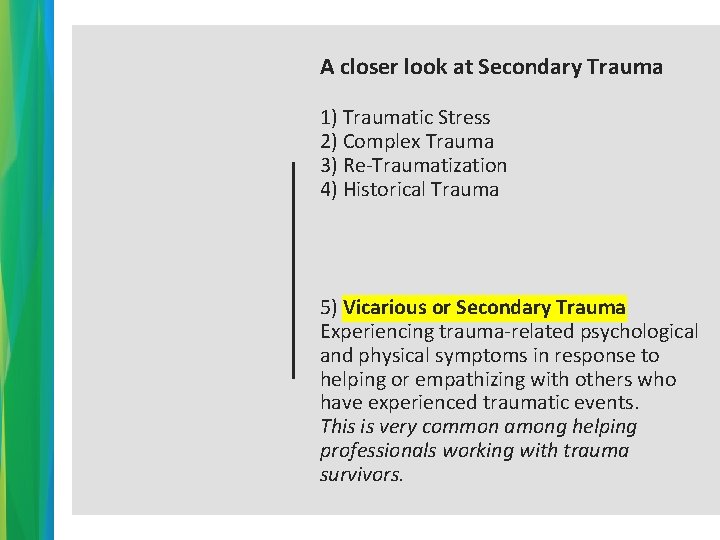 A closer look at Secondary Trauma

1) Traumatic Stress
2) Complex Trauma
3) Re-Traumatization
4) Historical Trauma

5) Vicarious or Secondary Trauma
Experiencing trauma-related psychological and physical symptoms in response to helping or empathizing with others who have experienced traumatic events.
This is very common among helping professionals working with trauma survivors.